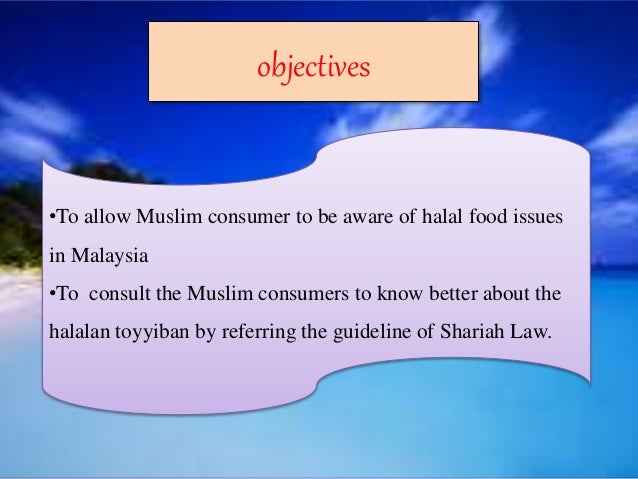 objectives

•To allow Muslim consumer to be aware of halal food issues in Malaysia

•To consult the Muslim consumers to know better about the halalan toyyiban by referring the guideline of Shariah Law.